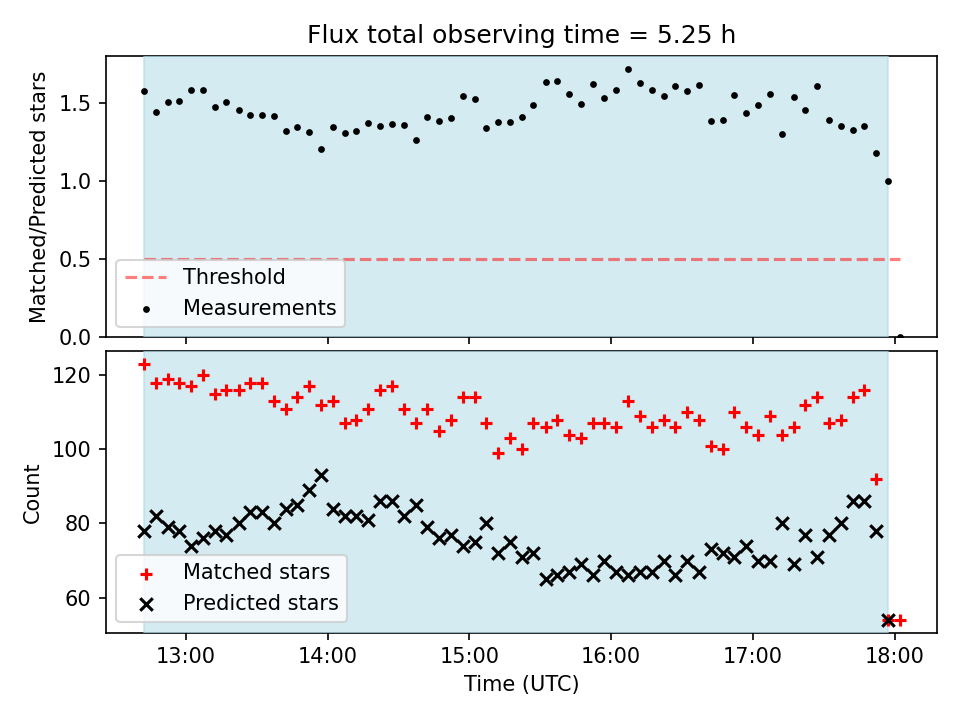 Flux total observing time = 5.25 h

Matched/Predicted stars

1.5
1.0
0.5
0.0

Threshold
Measurements

Count

120
100
80
60

Matched stars
Predicted stars

13:00
14:00
15:00
16:00
17:00
18:00

Time (UTC)